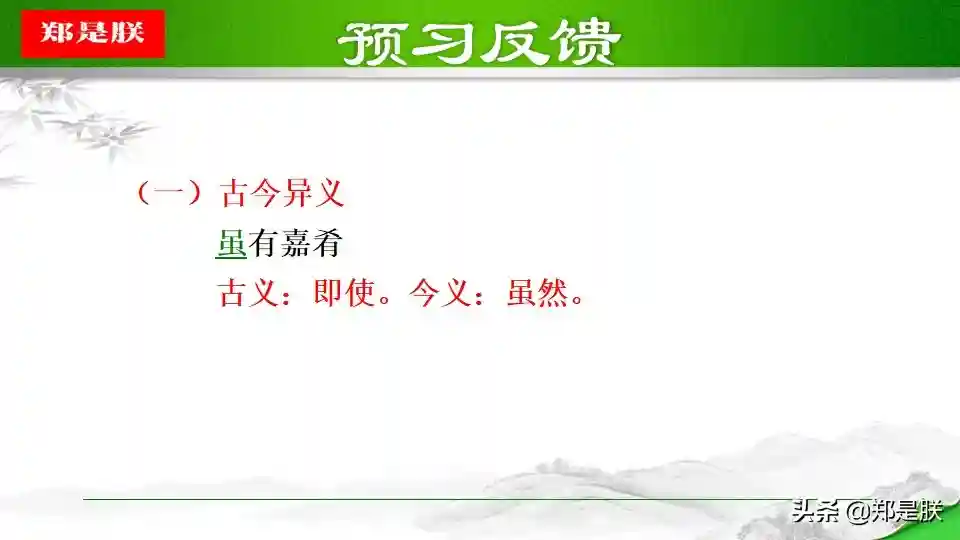 郑是朕

预习反馈

（一）古今异义

虽有嘉肴

古义：即使。今义：虽然。

头条 @郑是朕